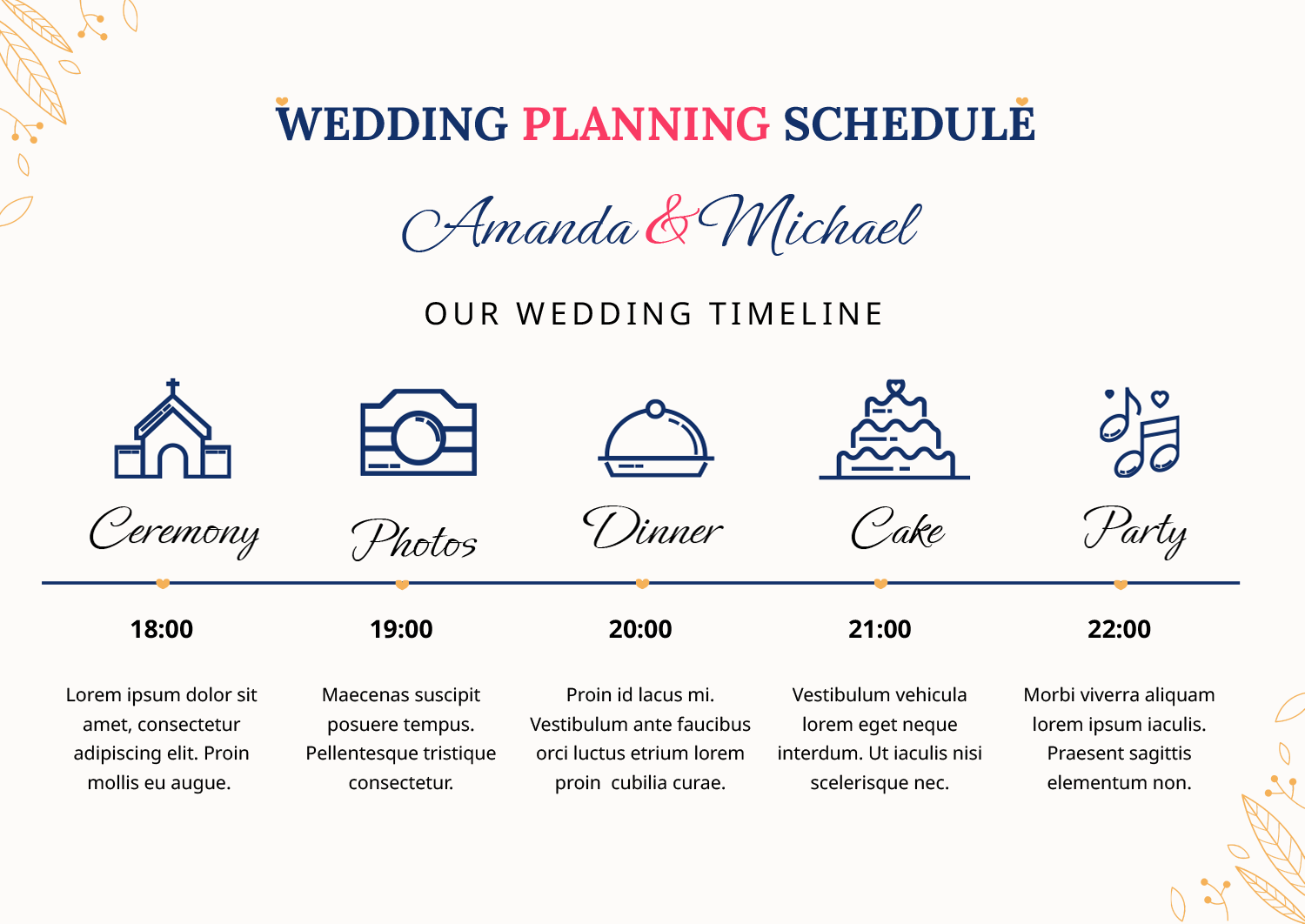 WEDDING PLANNING SCHEDULE

Amanda & Michael

OUR WEDDING TIMELINE

Ceremony

18:00

Lorem ipsum dolor sit amet, consectetur adipiscing elit. Proin mollis eu augue.

Photos

19:00

Maecenas suscipit posuere tempus. Pellentesque tristique consectetur.

Dinner

20:00

Proin id lacus mi. Vestibulum ante faucibus orci luctus etrium lorem proin cubilia curae.

Cake

21:00

Vestibulum vehicula lorem eget neque interdum. Ut iaculis nisi scelerisque nec.

Party

22:00

Morbi viverra aliquam lorem ipsum iaculis. Praesent sagittis elementum non.